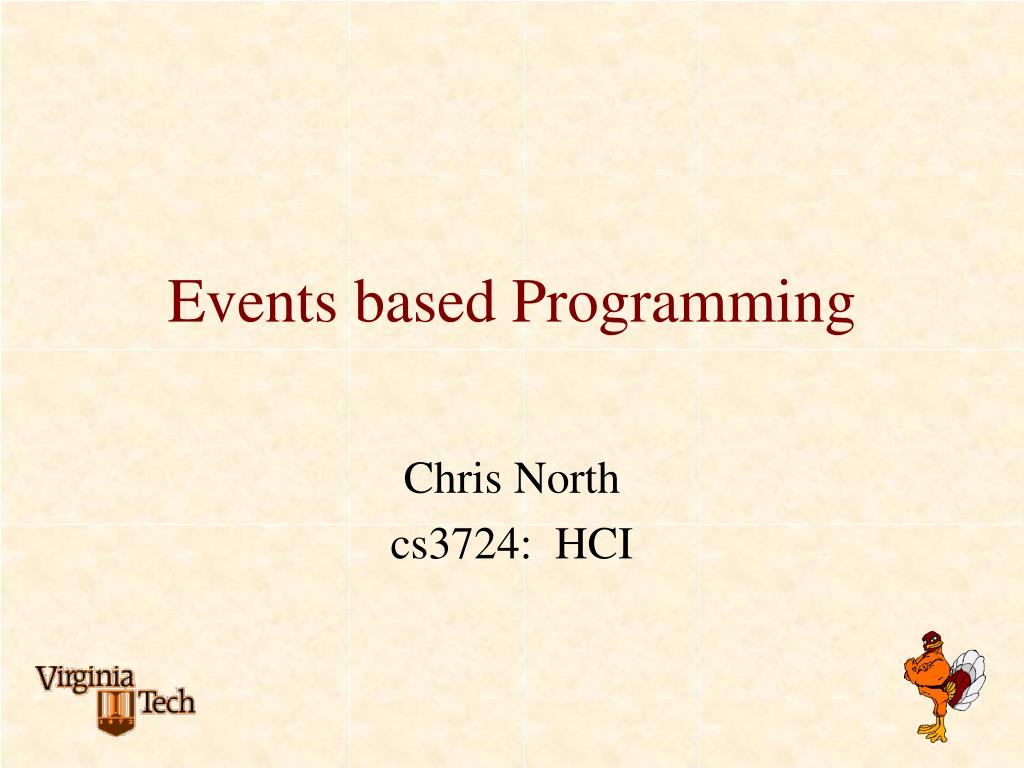 Events based Programming

Chris North
cs3724: HCI

Virginia Tech